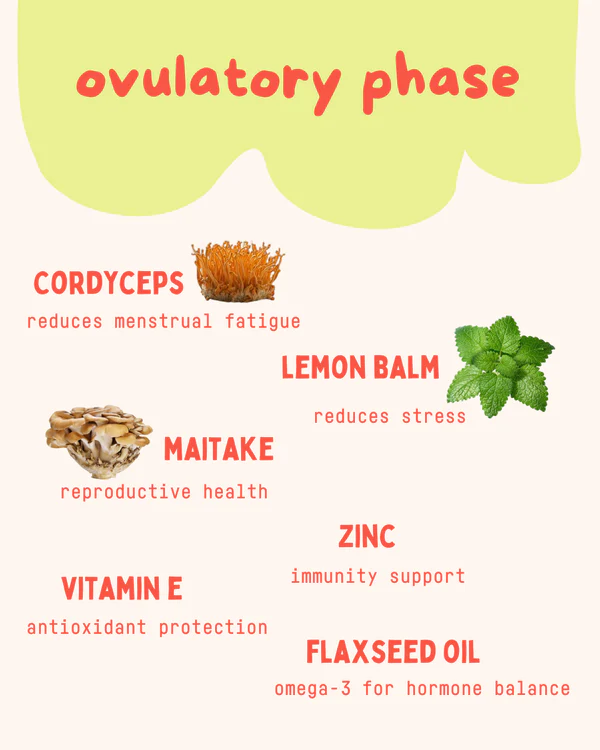 ovulatory phase

CORDYCEPS
reduces menstrual fatigue

LEMON BALM
reduces stress

MAITAKE
reproductive health

ZINC
immunity support

VITAMIN E
antioxidant protection

FLAXSEED OIL
omega-3 for hormone balance